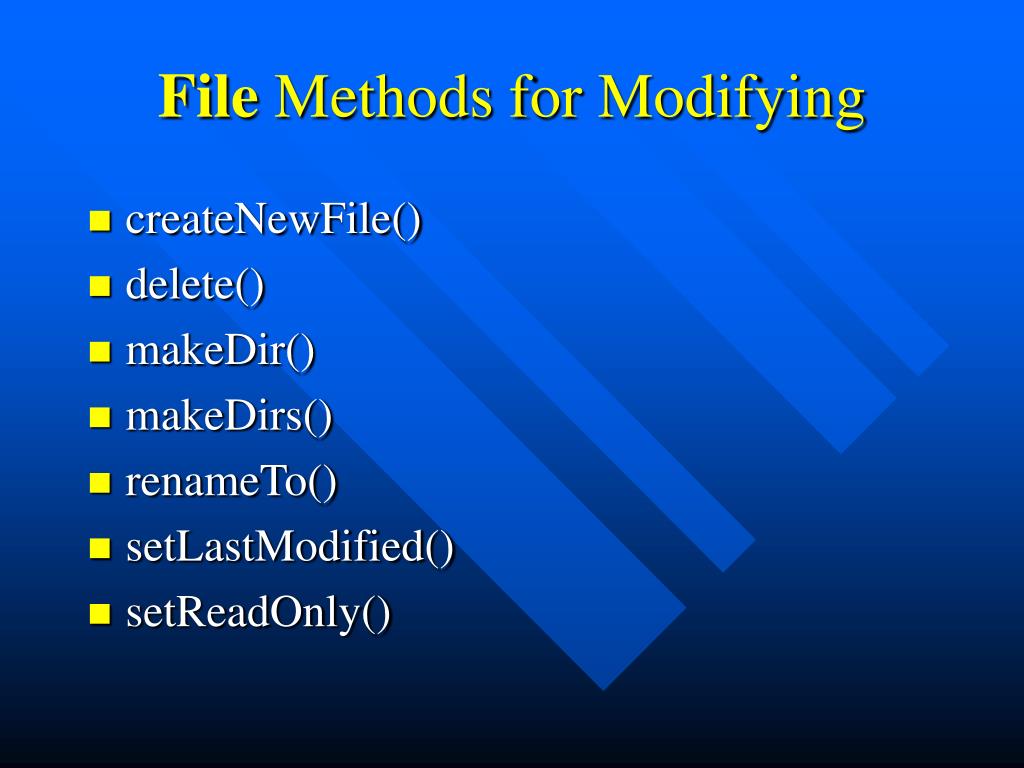 File Methods for Modifying

- createNewFile()
- delete()
- makeDir()
- makeDirs()
- renameTo()
- setLastModified()
- setReadOnly()